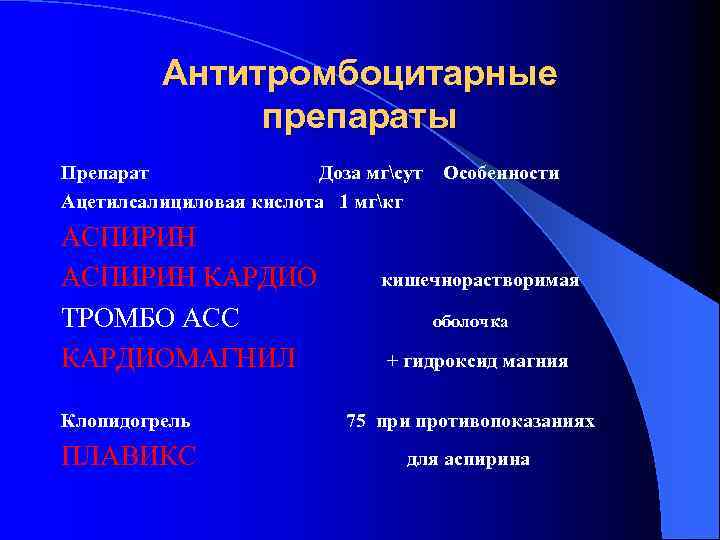 Антитромбоцитарные препараты

Препарат Доза мг\сут Особенности

Ацетилсалициловая кислота 1 мг\кг

АСПИРИН

АСПИРИН КАРДИО кишечнорастворимая

ТРОМБО АСС оболочка

КАРДИОМАГНИЛ + гидроксид магния

Клопидогрель 75 при противопоказаниях

ПЛАВИКС для аспирина